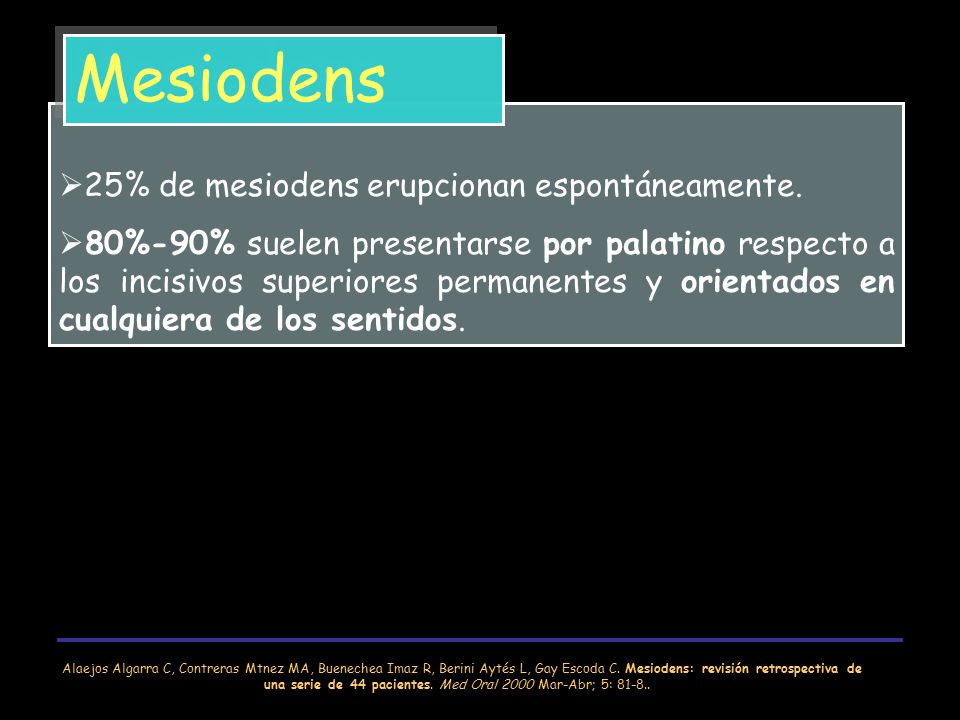 Mesiodens

➢25% de mesiodens erupcionan espontáneamente.

➢80%-90% suelen presentarse por palatino respecto a los incisivos superiores permanentes y orientados en cualquiera de los sentidos.

Alaejos Algarra C, Contreras Mtnez MA, Buenechea Imaz R, Berini Aytés L, Gay Escoda C. Mesiodens: revisión retrospectiva de una serie de 44 pacientes. Med Oral 2000 Mar-Abr; 5: 81-8..